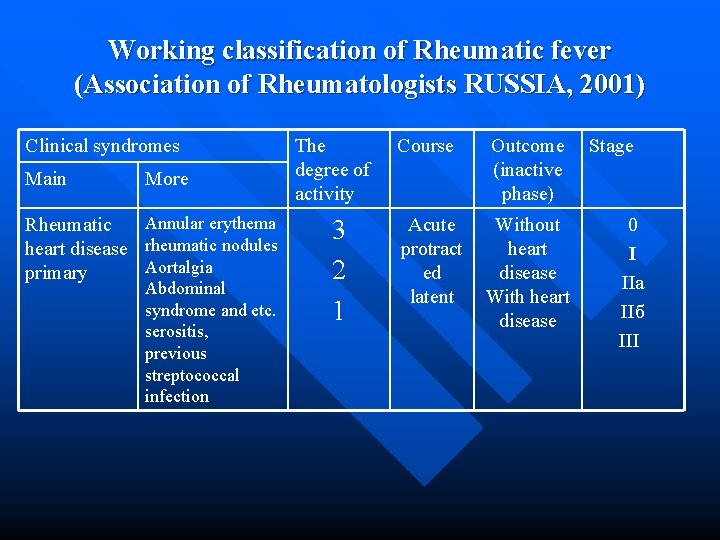 Working classification of Rheumatic fever
(Association of Rheumatologists RUSSIA, 2001)

| Clinical syndromes | | The degree of activity | Course | Outcome (inactive phase) | Stage |
|---|---|---|---|---|---|
| Main | More | | | | |
| Rheumatic heart disease primary | Annular erythema rheumatic nodules Aortalgia Abdominal syndrome and etc. serositis, previous streptococcal infection | 3 2 1 | Acute protracted latent | Without heart disease With heart disease | 0 I IIa IIб III |